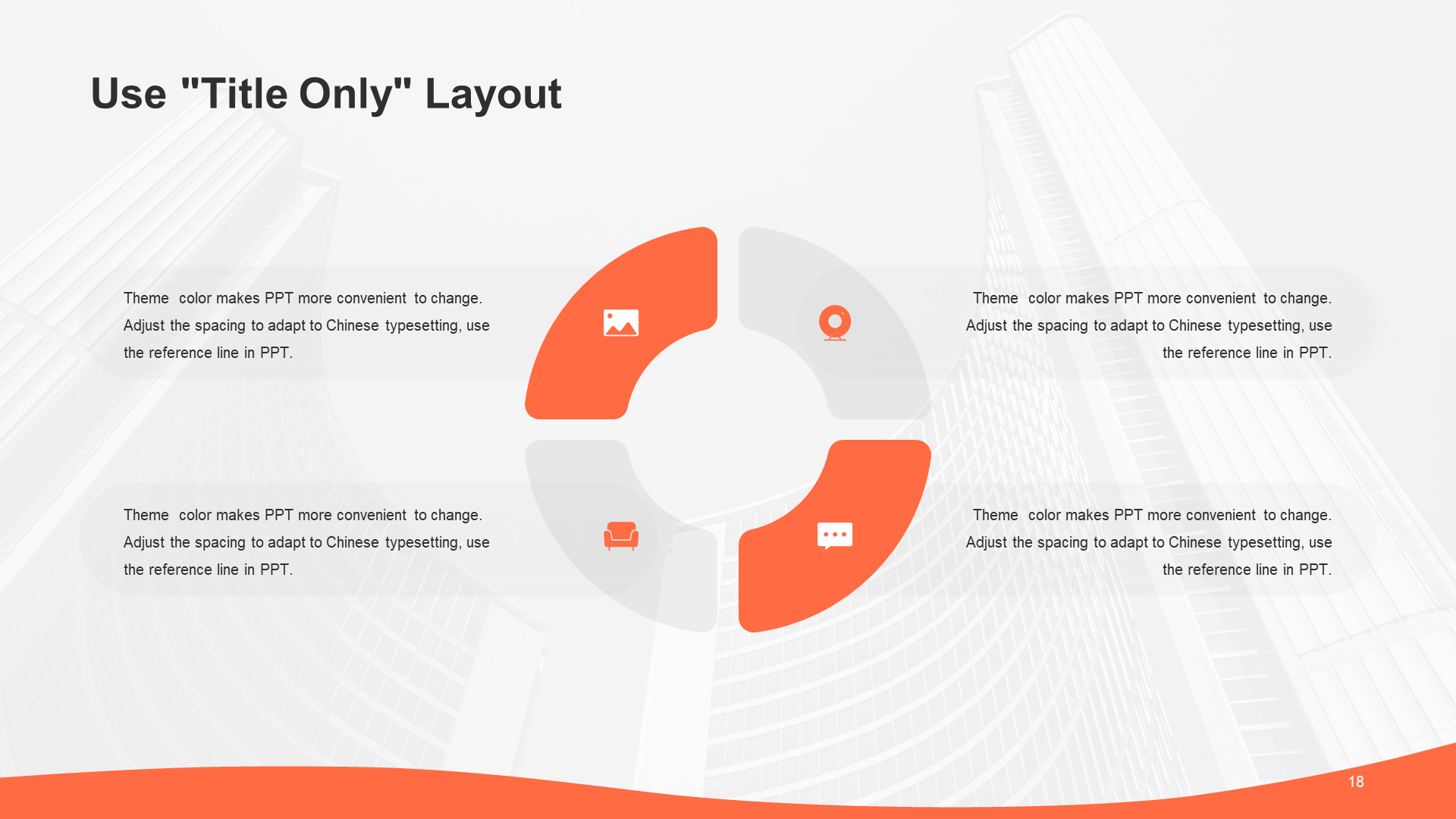 Use "Title Only" Layout

Theme color makes PPT more convenient to change. Adjust the spacing to adapt to Chinese typesetting, use the reference line in PPT.

Theme color makes PPT more convenient to change. Adjust the spacing to adapt to Chinese typesetting, use the reference line in PPT.

Theme color makes PPT more convenient to change. Adjust the spacing to adapt to Chinese typesetting, use the reference line in PPT.

Theme color makes PPT more convenient to change. Adjust the spacing to adapt to Chinese typesetting, use the reference line in PPT.

18